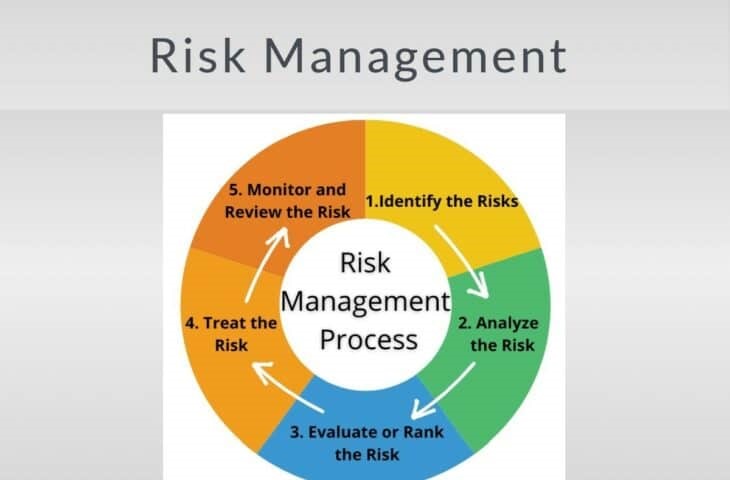 Risk Management

Risk Management Process

1.Identify the Risks

2. Analyze the Risk

3. Evaluate or Rank the Risk

4. Treat the Risk

5. Monitor and Review the Risk